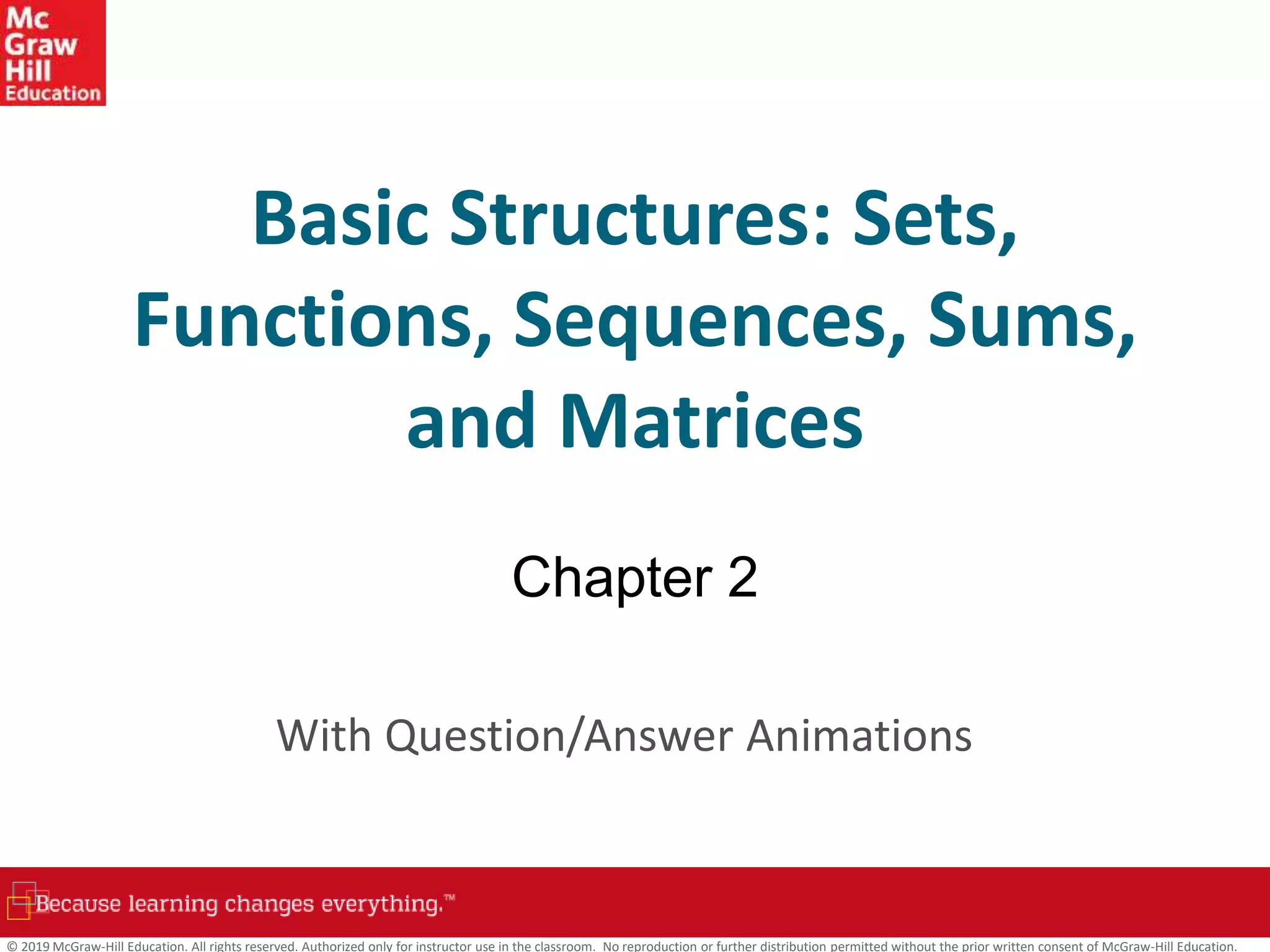 Mc Graw Hill Education

Basic Structures: Sets, Functions, Sequences, Sums, and Matrices

Chapter 2

With Question/Answer Animations

Because learning changes everything.™

© 2019 McGraw-Hill Education. All rights reserved. Authorized only for instructor use in the classroom. No reproduction or further distribution permitted without the prior written consent of McGraw-Hill Education.